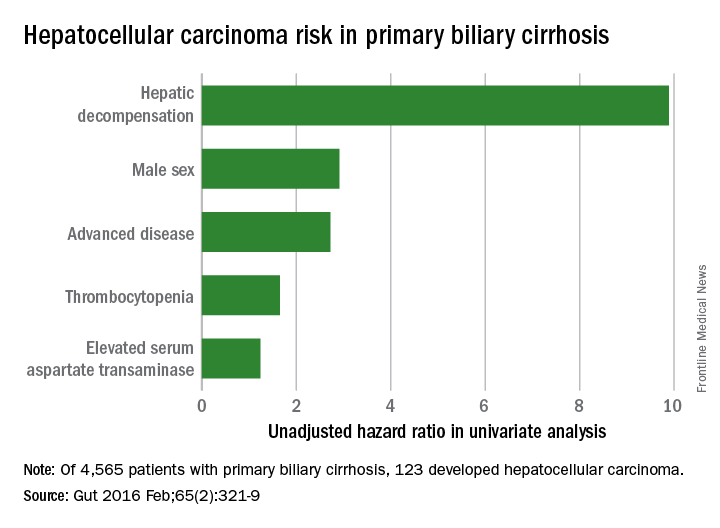 Hepatocellular carcinoma risk in primary biliary cirrhosis

Hepatic decompensation

Male sex

Advanced disease

Thrombocytopenia

Elevated serum aspartate transaminase

0
2
4
6
8
10

Unadjusted hazard ratio in univariate analysis

Frontline Medical News

Note: Of 4,565 patients with primary biliary cirrhosis, 123 developed hepatocellular carcinoma.

Source: Gut 2016 Feb;65(2):321-9